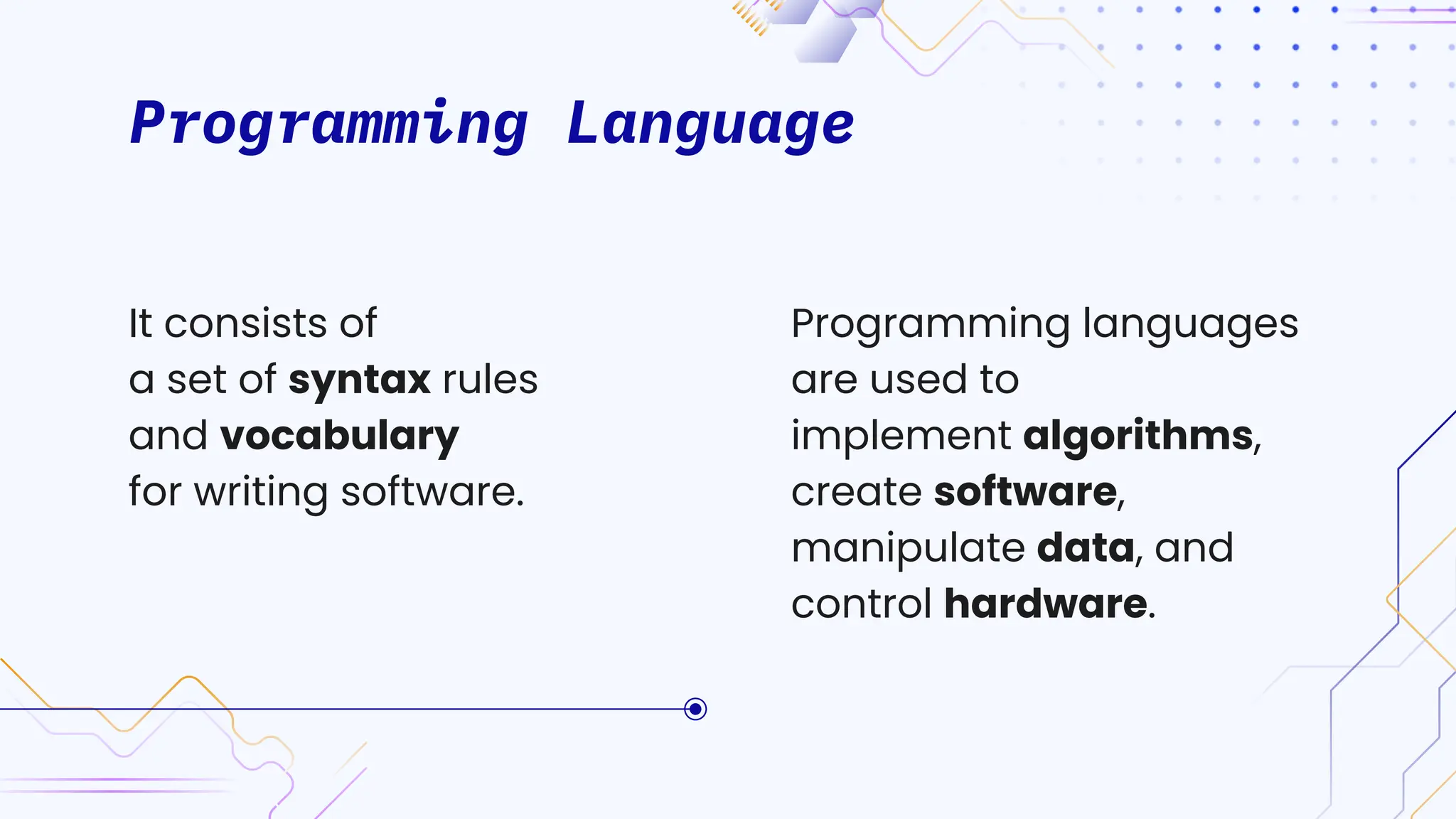 Programming Language

It consists of a set of syntax rules and vocabulary for writing software.

Programming languages are used to implement algorithms, create software, manipulate data, and control hardware.